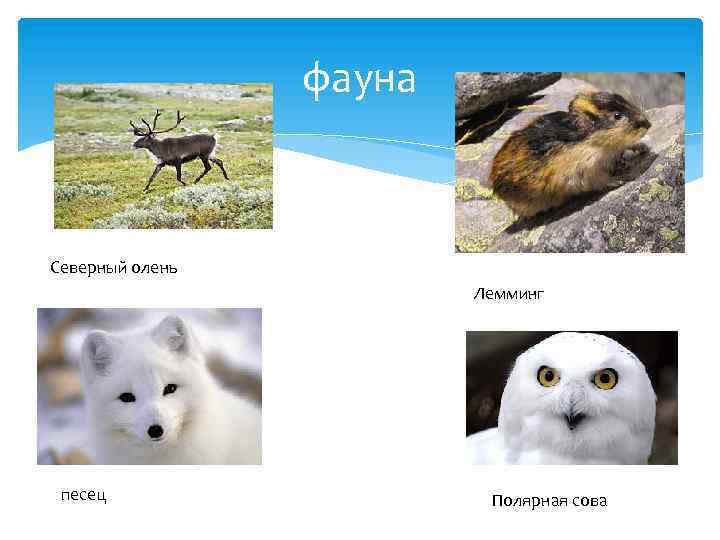 фауна

Северный олень

Лемминг

песец

Полярная сова